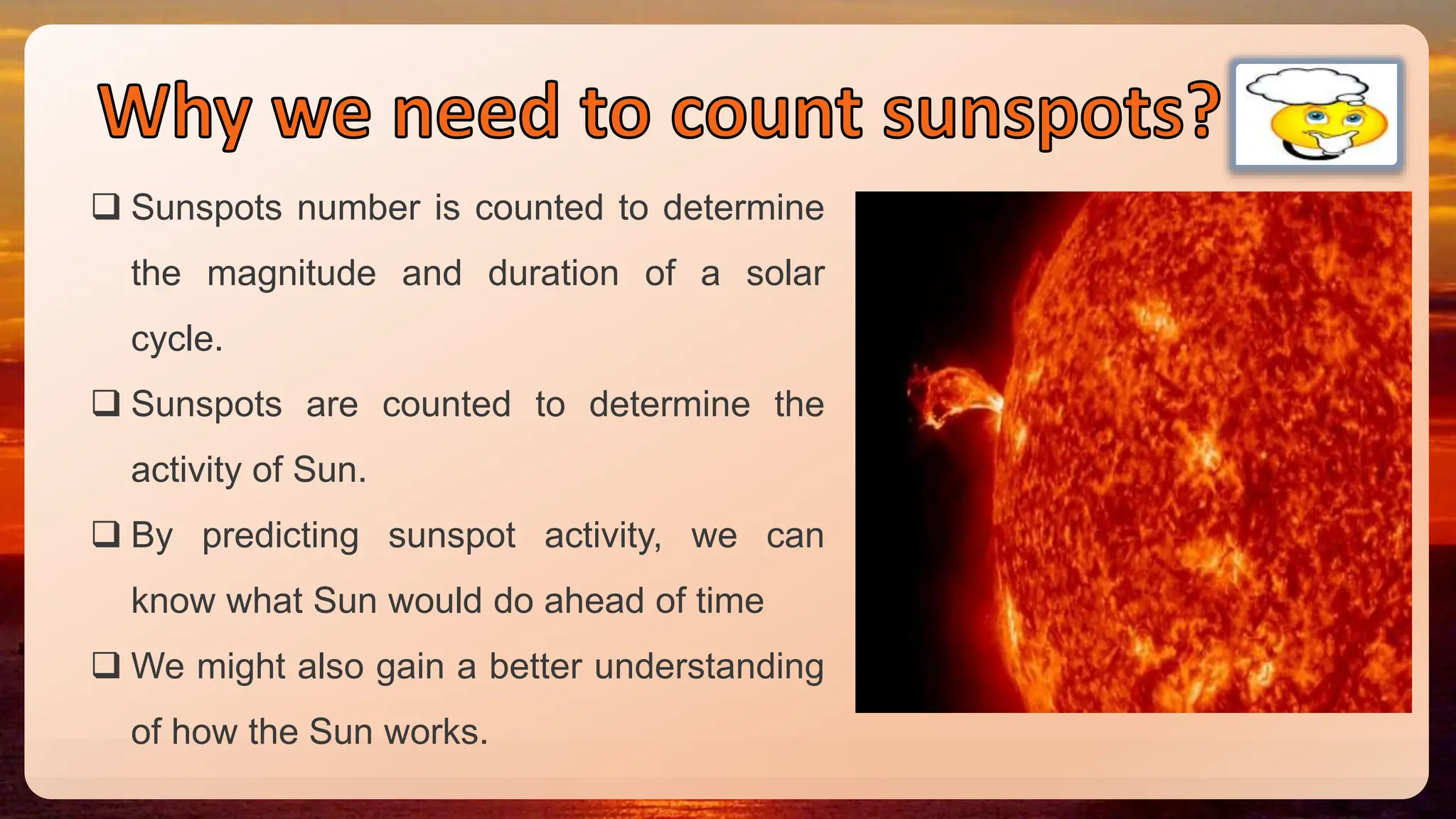 Why we need to count sunspots?

❑ Sunspots number is counted to determine the magnitude and duration of a solar cycle.

❑ Sunspots are counted to determine the activity of Sun.

❑ By predicting sunspot activity, we can know what Sun would do ahead of time

❑ We might also gain a better understanding of how the Sun works.